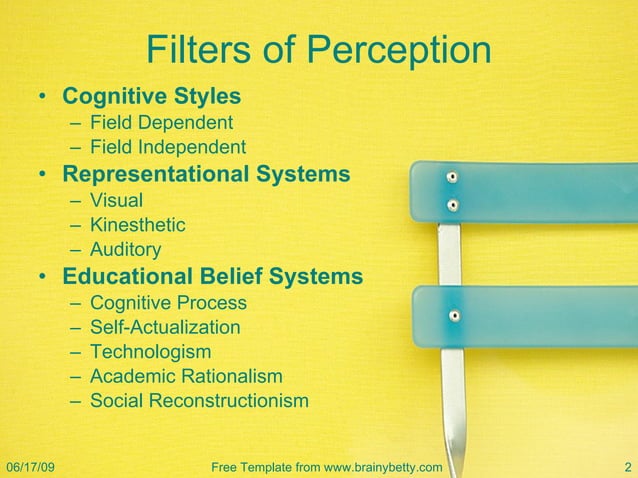 Filters of Perception

• Cognitive Styles
– Field Dependent
– Field Independent
• Representational Systems
– Visual
– Kinesthetic
– Auditory
• Educational Belief Systems
– Cognitive Process
– Self-Actualization
– Technologism
– Academic Rationalism
– Social Reconstructionism

06/17/09 Free Template from www.brainybetty.com 2